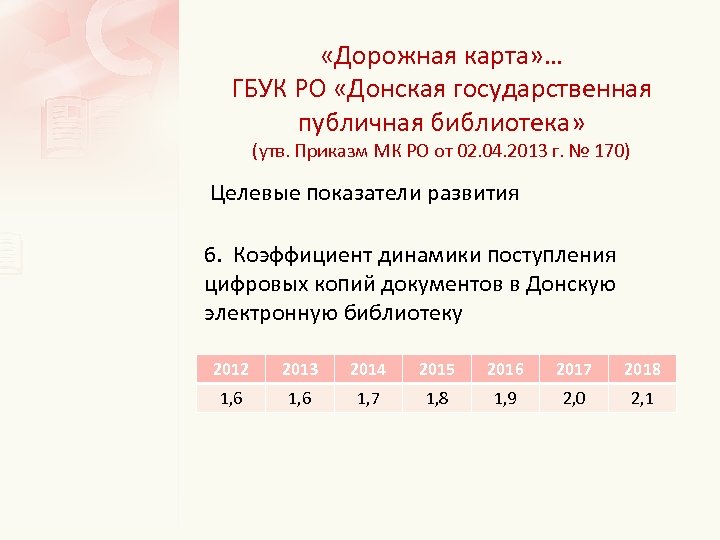 «Дорожная карта»…
ГБУК РО «Донская государственная публичная библиотека»
(утв. Приказм МК РО от 02.04.2013 г. № 170)

Целевые показатели развития

6. Коэффициент динамики поступления цифровых копий документов в Донскую электронную библиотеку

| 2012 | 2013 | 2014 | 2015 | 2016 | 2017 | 2018 |
|---|---|---|---|---|---|---|
| 1,6 | 1,6 | 1,7 | 1,8 | 1,9 | 2,0 | 2,1 |